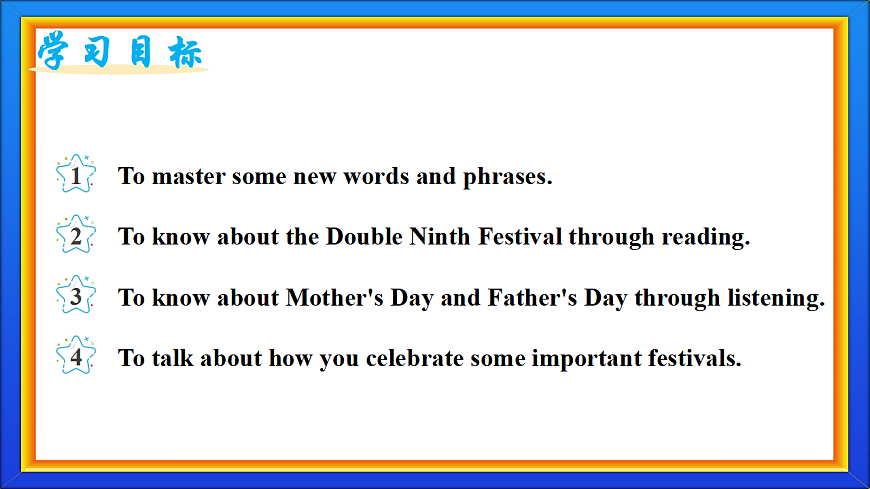 学习目标

1 To master some new words and phrases.

2 To know about the Double Ninth Festival through reading.

3 To know about Mother's Day and Father's Day through listening.

4 To talk about how you celebrate some important festivals.